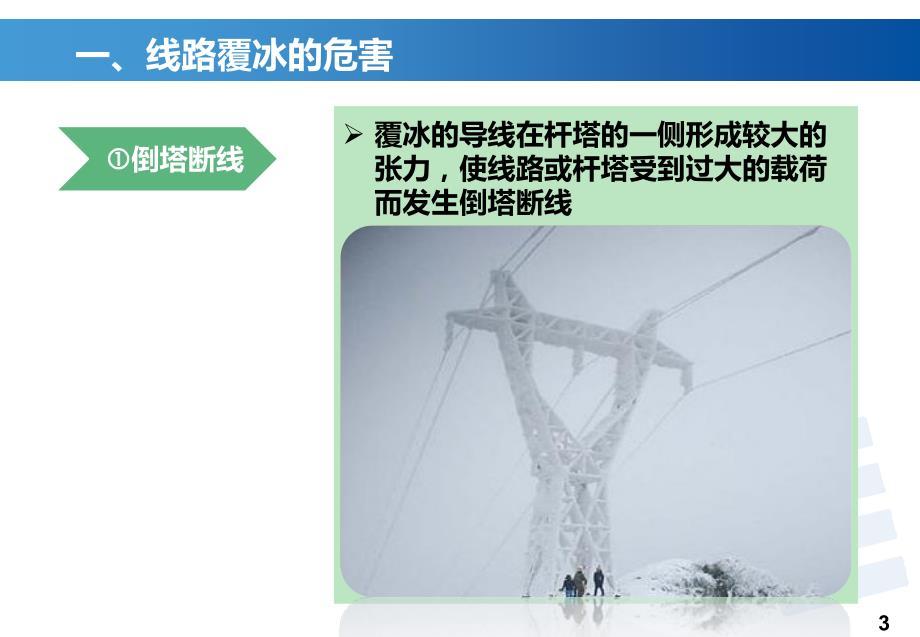 一、线路覆冰的危害

①倒塔断线

➢ 覆冰的导线在杆塔的一侧形成较大的张力，使线路或杆塔受到过大的载荷而发生倒塔断线

3